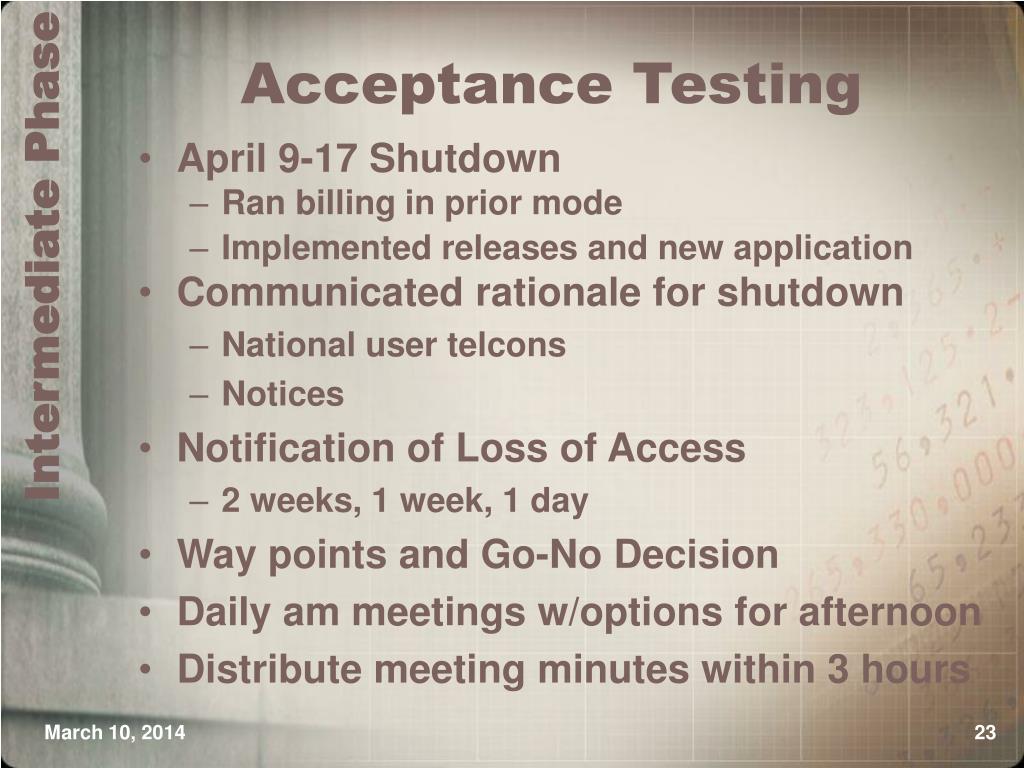 Intermediate Phase

Acceptance Testing

• April 9-17 Shutdown
– Ran billing in prior mode
– Implemented releases and new application
• Communicated rationale for shutdown
– National user telcons
– Notices
• Notification of Loss of Access
– 2 weeks, 1 week, 1 day
• Way points and Go-No Decision
• Daily am meetings w/options for afternoon
• Distribute meeting minutes within 3 hours

March 10, 2014

23